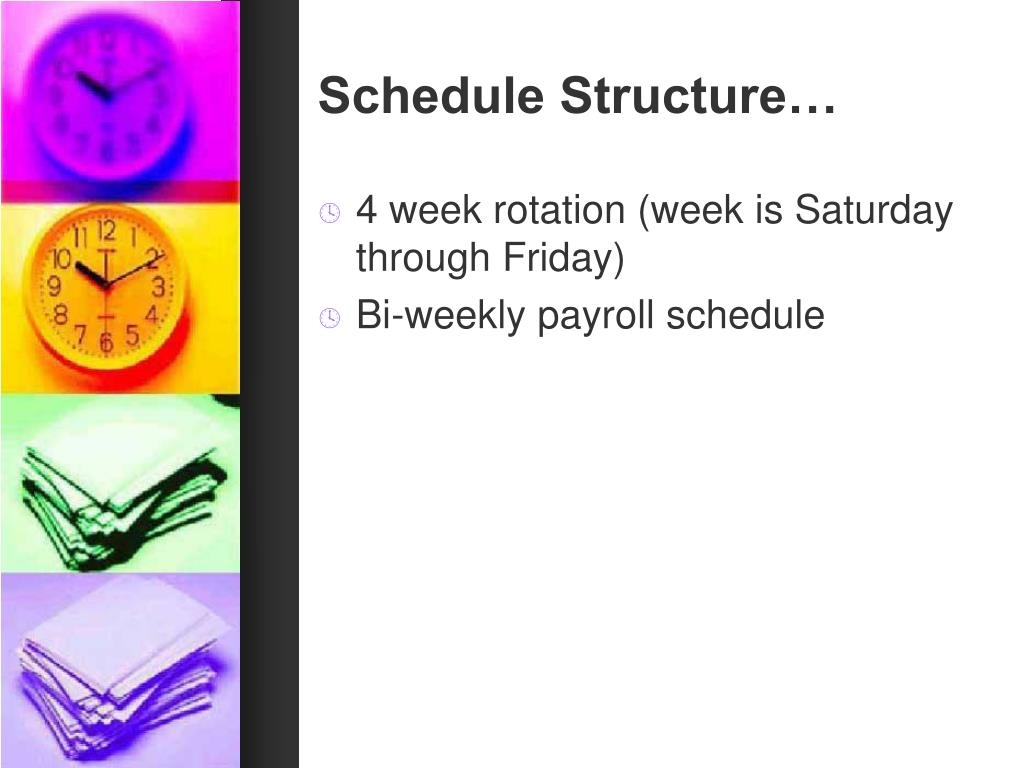 Schedule Structure…

4 week rotation (week is Saturday through Friday)

Bi-weekly payroll schedule